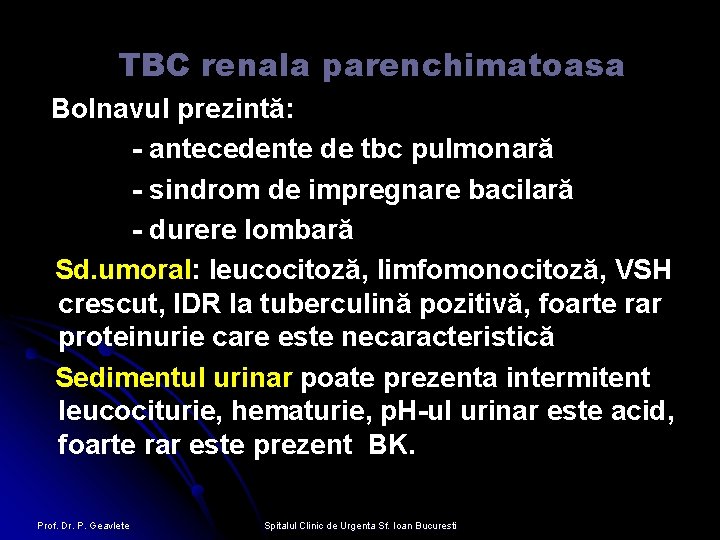 TBC renala parenchimatoasa

Bolnavul prezintă:

- antecedente de tbc pulmonară

- sindrom de impregnare bacilară

- durere lombară

Sd.umoral: leucocitoză, limfomonocitoză, VSH crescut, IDR la tuberculină pozitivă, foarte rar proteinurie care este necaracteristică

Sedimentul urinar poate prezenta intermitent leucociturie, hematurie, pH-ul urinar este acid, foarte rar este prezent BK.

Prof. Dr. P. Geavlete

Spitalul Clinic de Urgenta Sf. Ioan Bucuresti